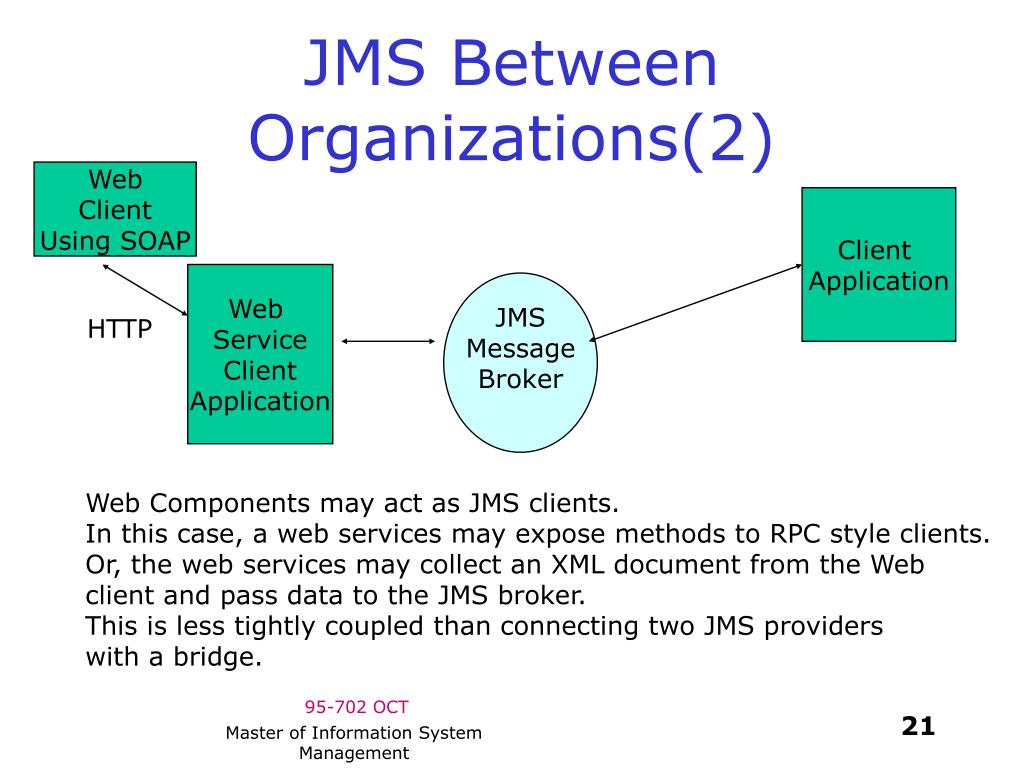 JMS Between Organizations(2)

Web Client Using SOAP

HTTP

Web Service Client Application

JMS Message Broker

Client Application

Web Components may act as JMS clients.
In this case, a web services may expose methods to RPC style clients.
Or, the web services may collect an XML document from the Web client and pass data to the JMS broker.
This is less tightly coupled than connecting two JMS providers with a bridge.

95-702 OCT

Master of Information System Management

21